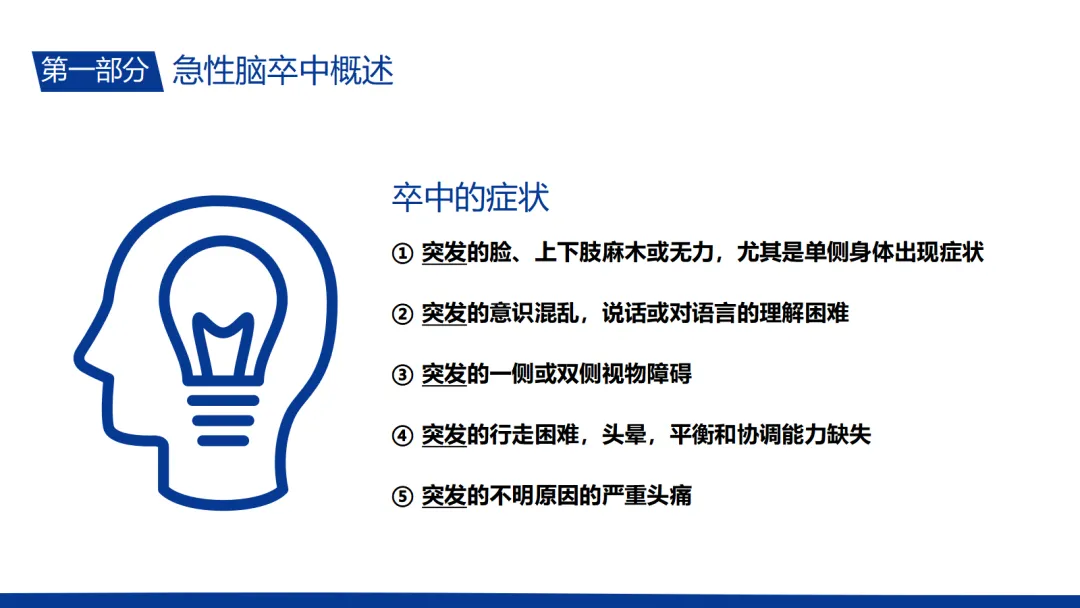 第一部分 急性脑卒中概述

卒中的症状

① 突发的脸、上下肢麻木或无力，尤其是单侧身体出现症状

② 突发的意识混乱，说话或对语言的理解困难

③ 突发的一侧或双侧视物障碍

④ 突发的行走困难，头晕，平衡和协调能力缺失

⑤ 突发的不明原因的严重头痛